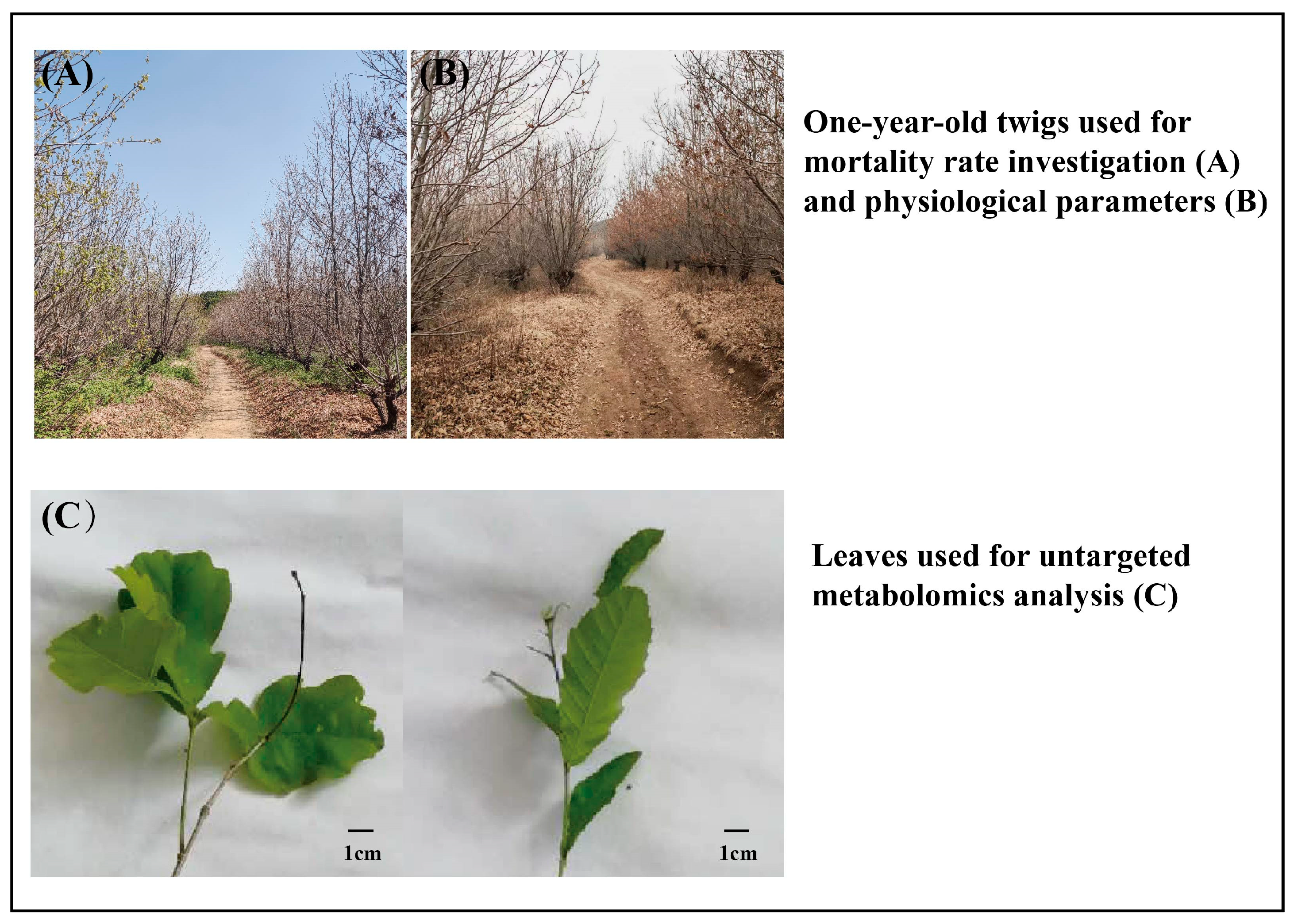 (A)

(B)

One-year-old twigs used for mortality rate investigation (A) and physiological parameters (B)

(C)

1cm

1cm

Leaves used for untargeted metabolomics analysis (C)